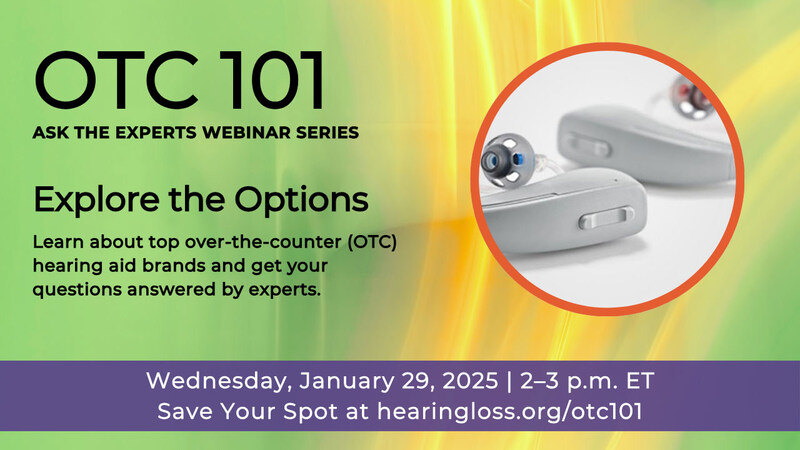 OTC 101
ASK THE EXPERTS WEBINAR SERIES

Explore the Options

Learn about top over-the-counter (OTC) hearing aid brands and get your questions answered by experts.

Wednesday, January 29, 2025 | 2–3 p.m. ET
Save Your Spot at hearingloss.org/otc101